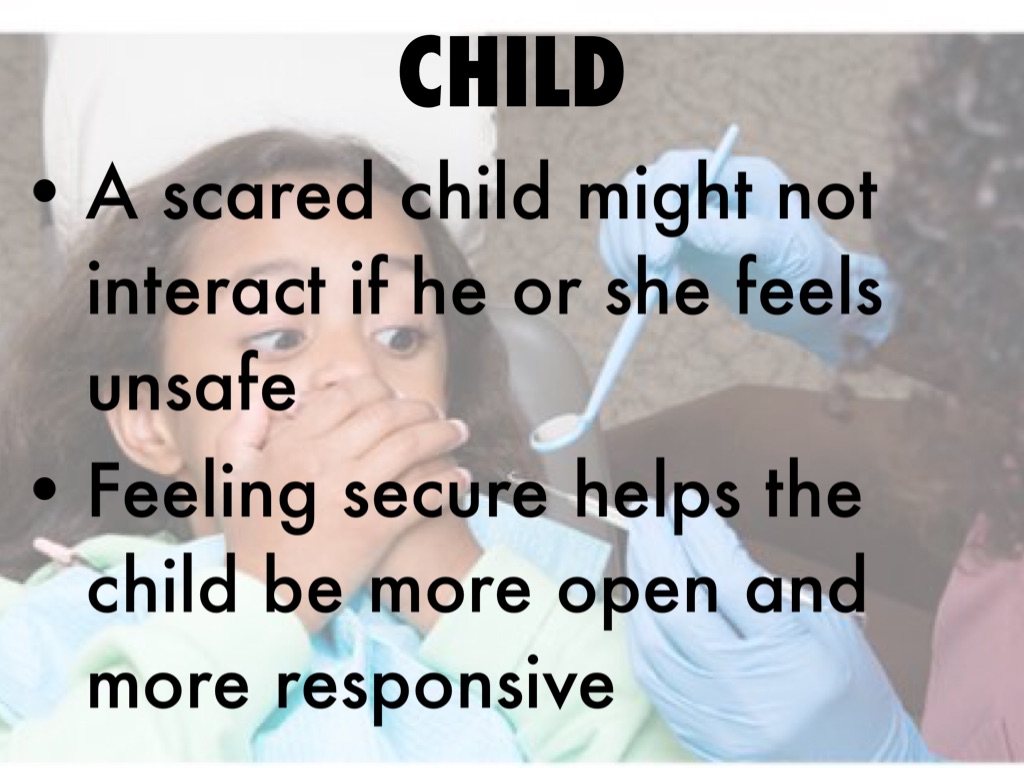 CHILD

• A scared child might not interact if he or she feels unsafe
• Feeling secure helps the child be more open and more responsive